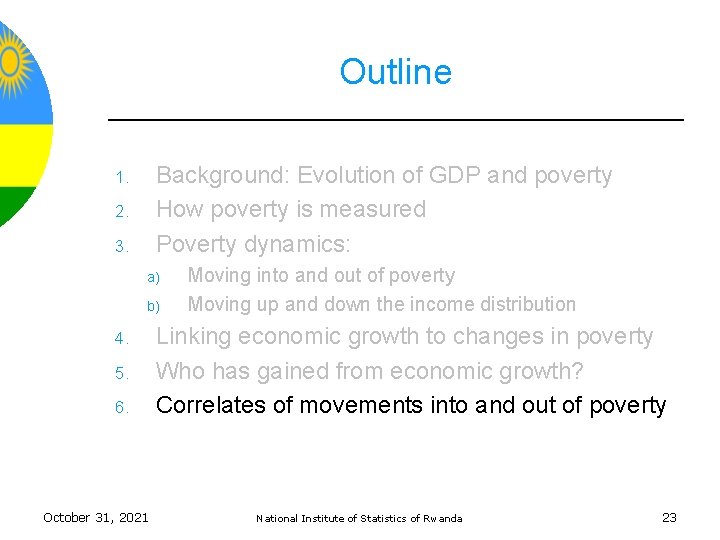 Outline

1. Background: Evolution of GDP and poverty
2. How poverty is measured
3. Poverty dynamics:
a) Moving into and out of poverty
b) Moving up and down the income distribution
4. Linking economic growth to changes in poverty
5. Who has gained from economic growth?
6. Correlates of movements into and out of poverty

October 31, 2021

National Institute of Statistics of Rwanda

23